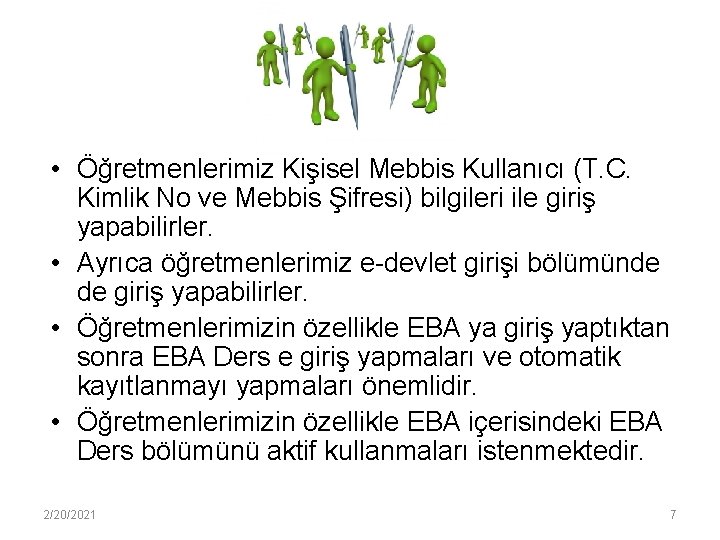 • Öğretmenlerimiz Kişisel Mebbis Kullanıcı (T.C. Kimlik No ve Mebbis Şifresi) bilgileri ile giriş yapabilirler.
• Ayrıca öğretmenlerimiz e-devlet girişi bölümünde de giriş yapabilirler.
• Öğretmenlerimizin özellikle EBA ya giriş yaptıktan sonra EBA Ders e giriş yapmaları ve otomatik kayıtlanmayı yapmaları önemlidir.
• Öğretmenlerimizin özellikle EBA içerisindeki EBA Ders bölümünü aktif kullanmaları istenmektedir.

2/20/2021

7